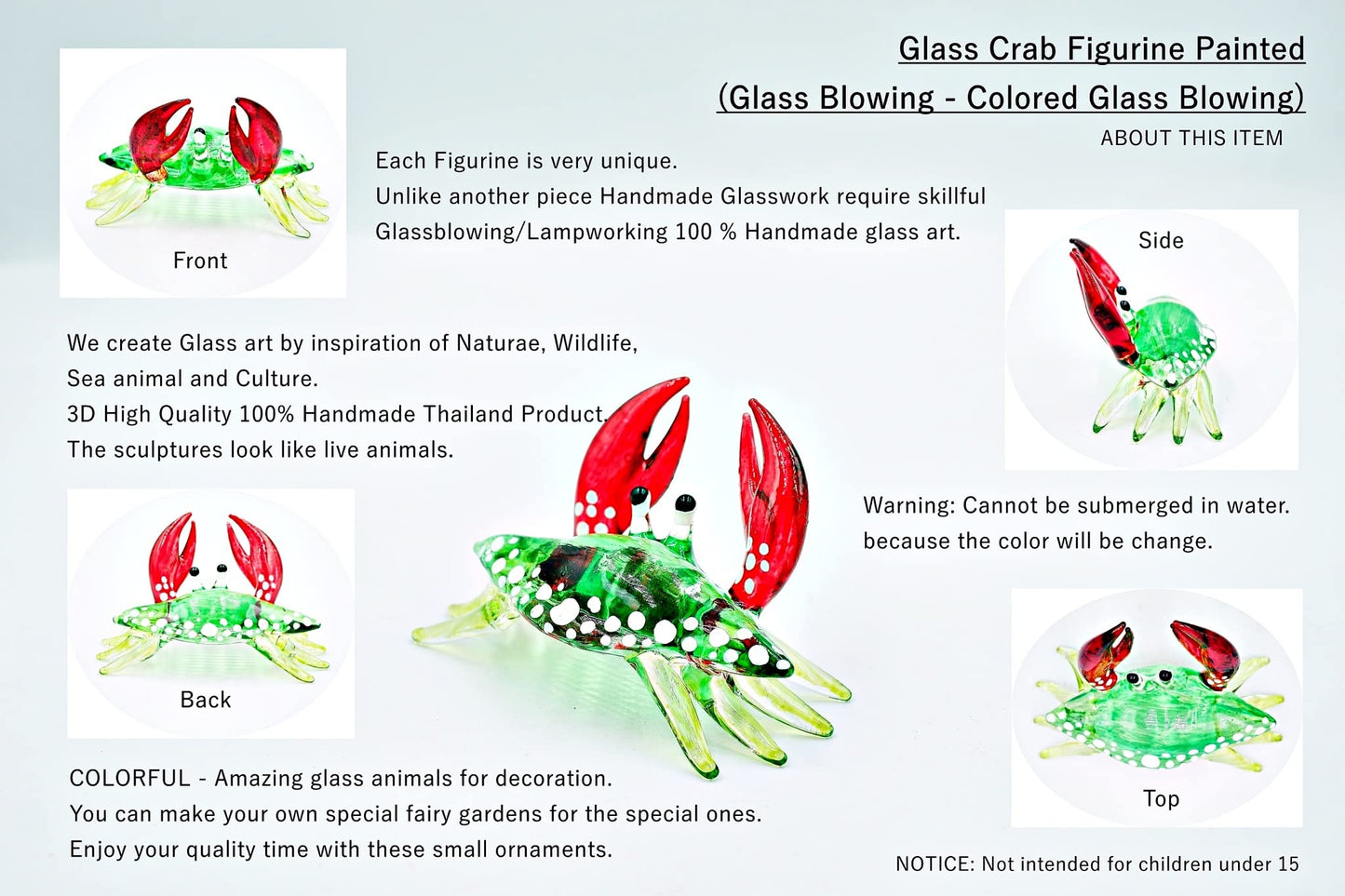 Glass Crab Figurine Painted
(Glass Blowing - Colored Glass Blowing)
ABOUT THIS ITEM

Front

Each Figurine is very unique.
Unlike another piece Handmade Glasswork require skillful Glassblowing/Lampworking 100 % Handmade glass art.

Side

We create Glass art by inspiration of Naturae, Wildlife, Sea animal and Culture.
3D High Quality 100% Handmade Thailand Product.
The sculptures look like live animals.

Warning: Cannot be submerged in water. because the color will be change.

Back

Top

COLORFUL - Amazing glass animals for decoration.
You can make your own special fairy gardens for the special ones.
Enjoy your quality time with these small ornaments.

NOTICE: Not intended for children under 15